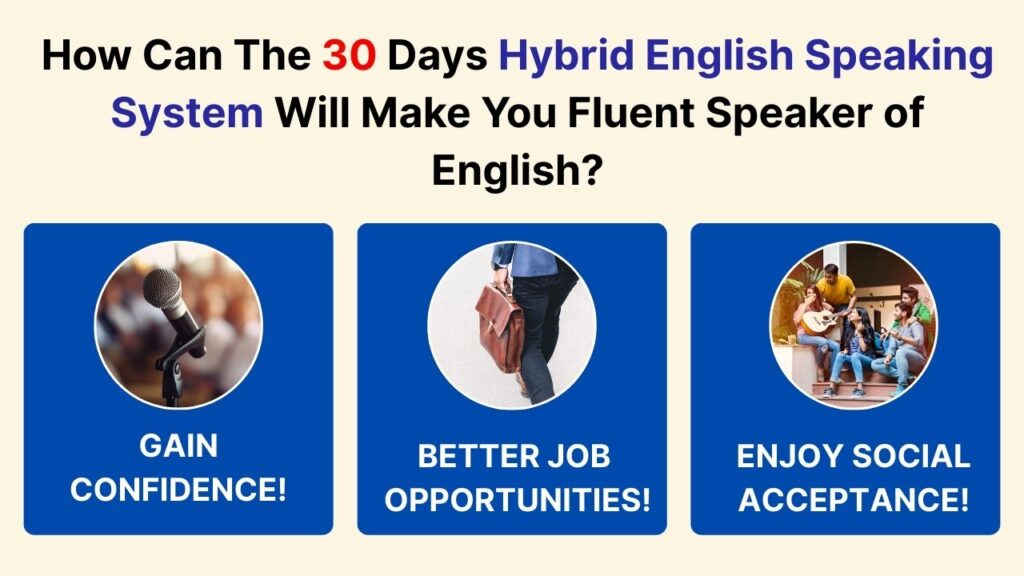 How Can The 30 Days Hybrid English Speaking System Will Make You Fluent Speaker of English?

GAIN CONFIDENCE!

BETTER JOB OPPORTUNITIES!

ENJOY SOCIAL ACCEPTANCE!